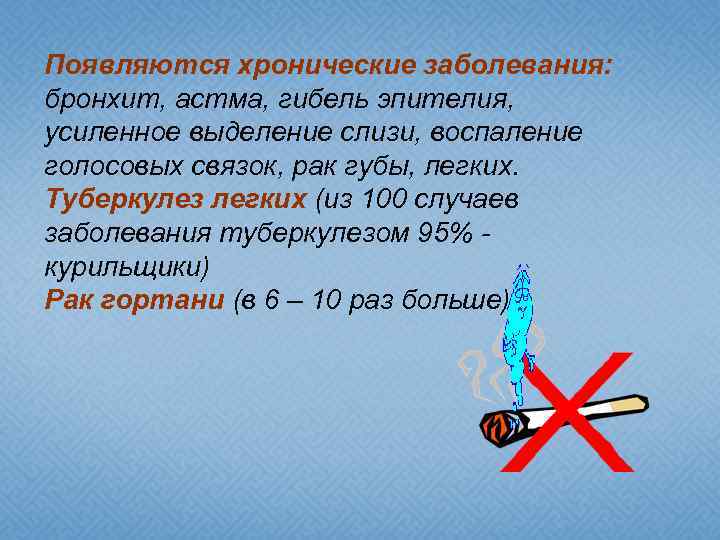 Появляются хронические заболевания: бронхит, астма, гибель эпителия, усиленное выделение слизи, воспаление голосовых связок, рак губы, легких.
Туберкулез легких (из 100 случаев заболевания туберкулезом 95% - курильщики)
Рак гортани (в 6 – 10 раз больше)